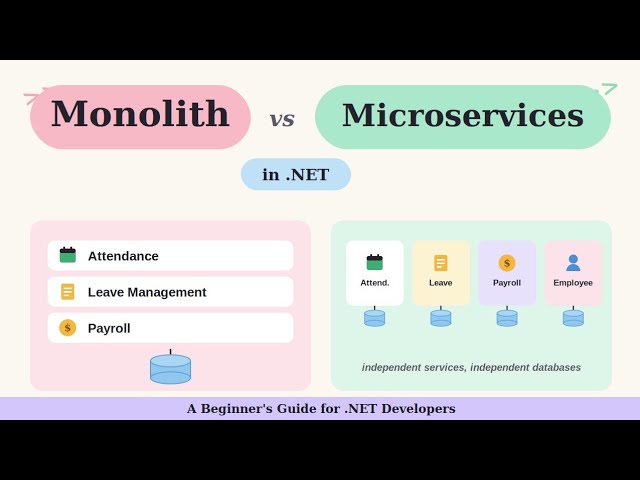 Monolith vs Microservices

in .NET

Attendance

Leave Management

$ Payroll

Attend.

Leave

$ Payroll

Employee

independent services, independent databases

A Beginner's Guide for .NET Developers